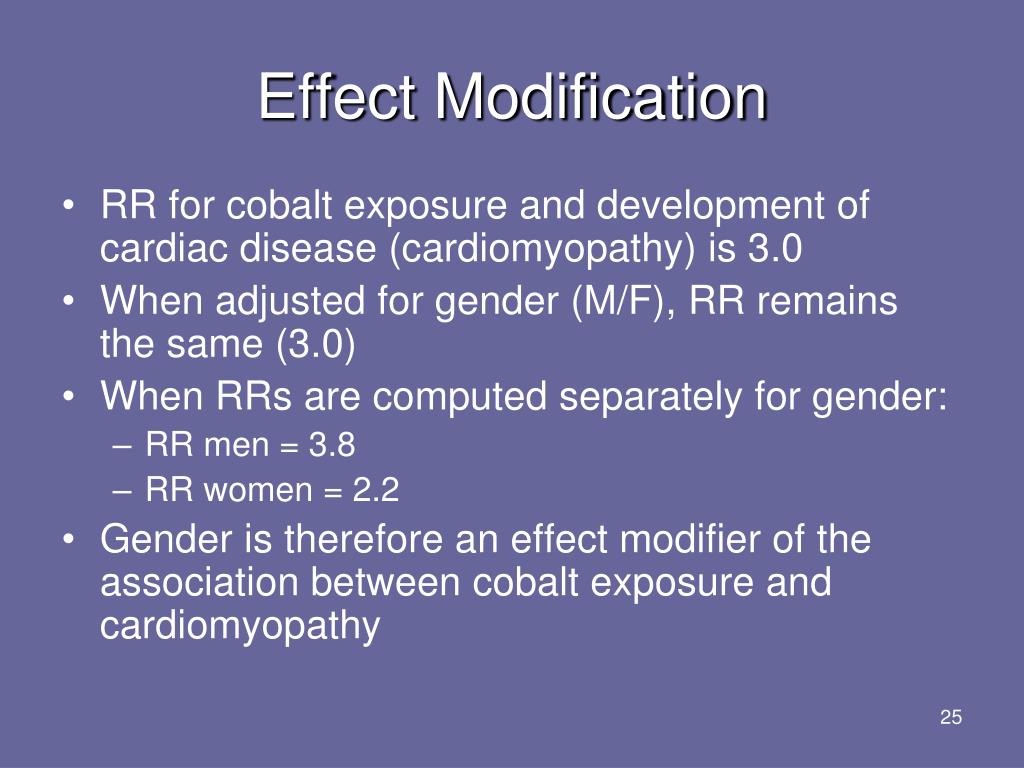 Effect Modification

• RR for cobalt exposure and development of cardiac disease (cardiomyopathy) is 3.0
• When adjusted for gender (M/F), RR remains the same (3.0)
• When RRs are computed separately for gender:
– RR men = 3.8
– RR women = 2.2
• Gender is therefore an effect modifier of the association between cobalt exposure and cardiomyopathy

25